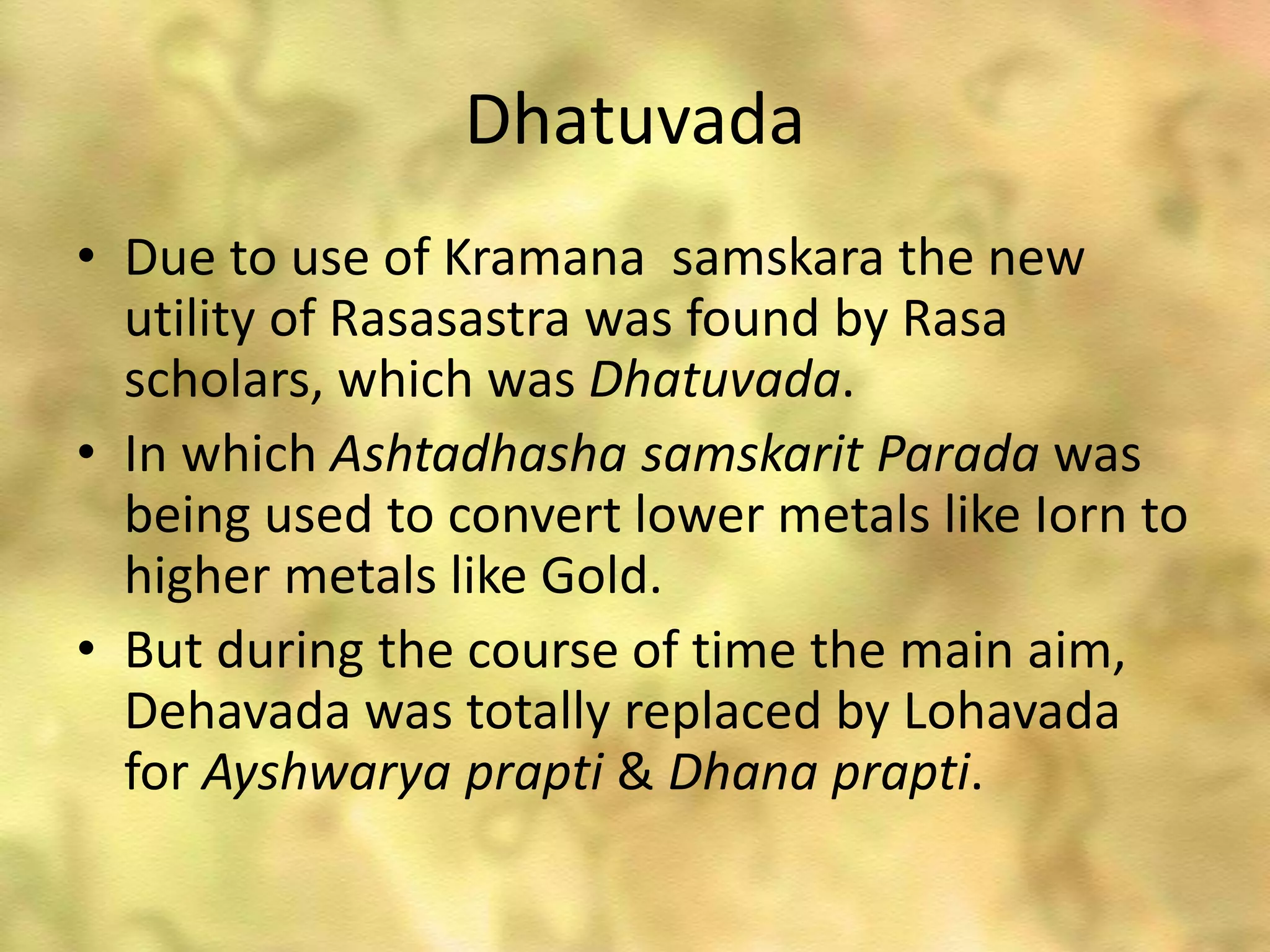 Dhatuvada

• Due to use of Kramana samskara the new utility of Rasasastra was found by Rasa scholars, which was Dhatuvada.
• In which Ashtadhasha samskarit Parada was being used to convert lower metals like Iorn to higher metals like Gold.
• But during the course of time the main aim, Dehavada was totally replaced by Lohavada for Ayshwarya prapti & Dhana prapti.